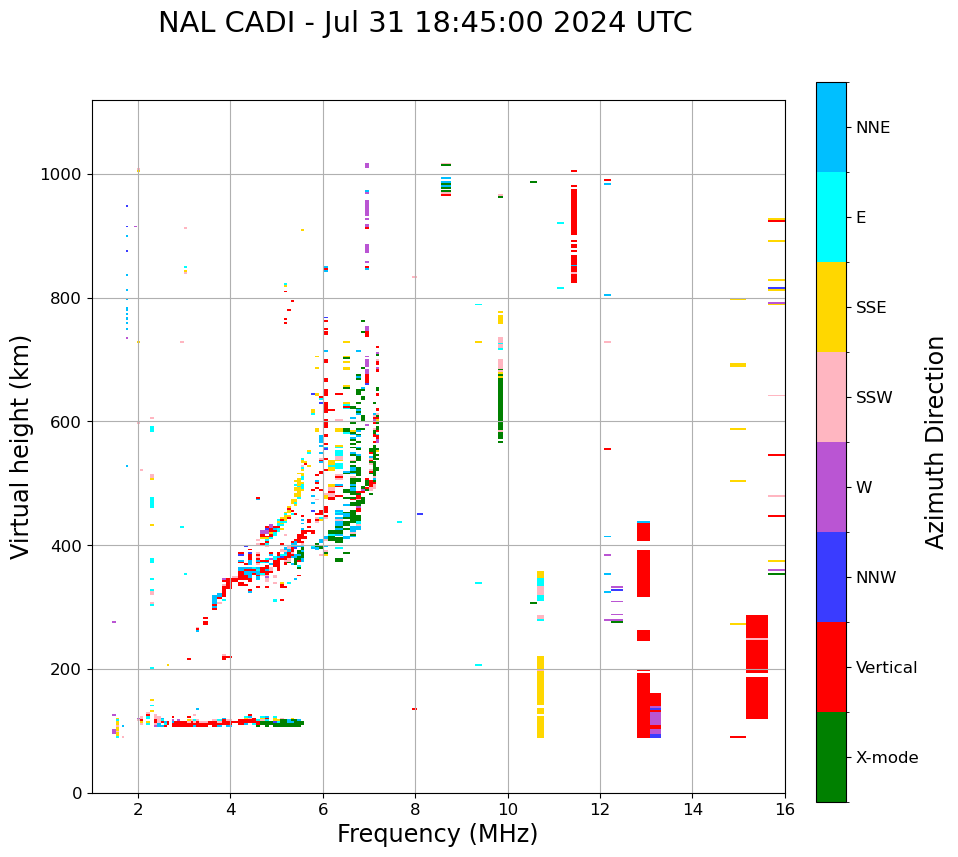 NAL CADI - Jul 31 18:45:00 2024 UTC

Virtual height (km)

1000
800
600
400
200
0

2
4
6
8
10
12
14
16

Frequency (MHz)

NNE
E
SSE
SSW
W
NNW
Vertical
X-mode

Azimuth Direction